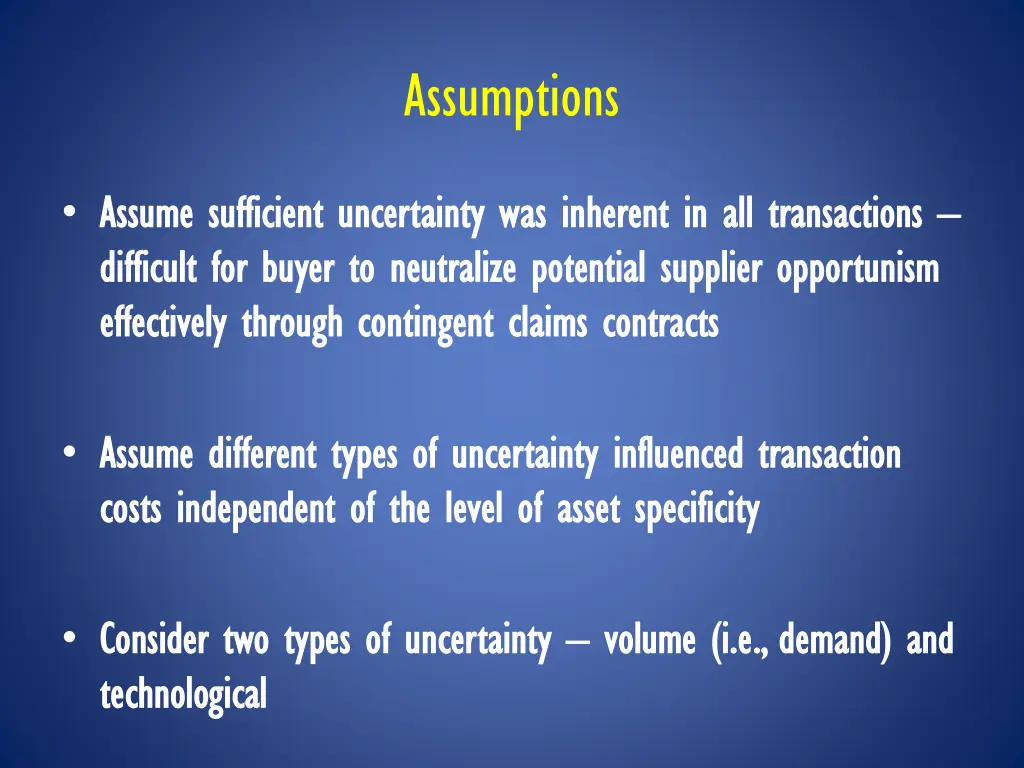 Assumptions

• Assume sufficient uncertainty was inherent in all transactions – difficult for buyer to neutralize potential supplier opportunism effectively through contingent claims contracts

• Assume different types of uncertainty influenced transaction costs independent of the level of asset specificity

• Consider two types of uncertainty – volume (i.e., demand) and technological